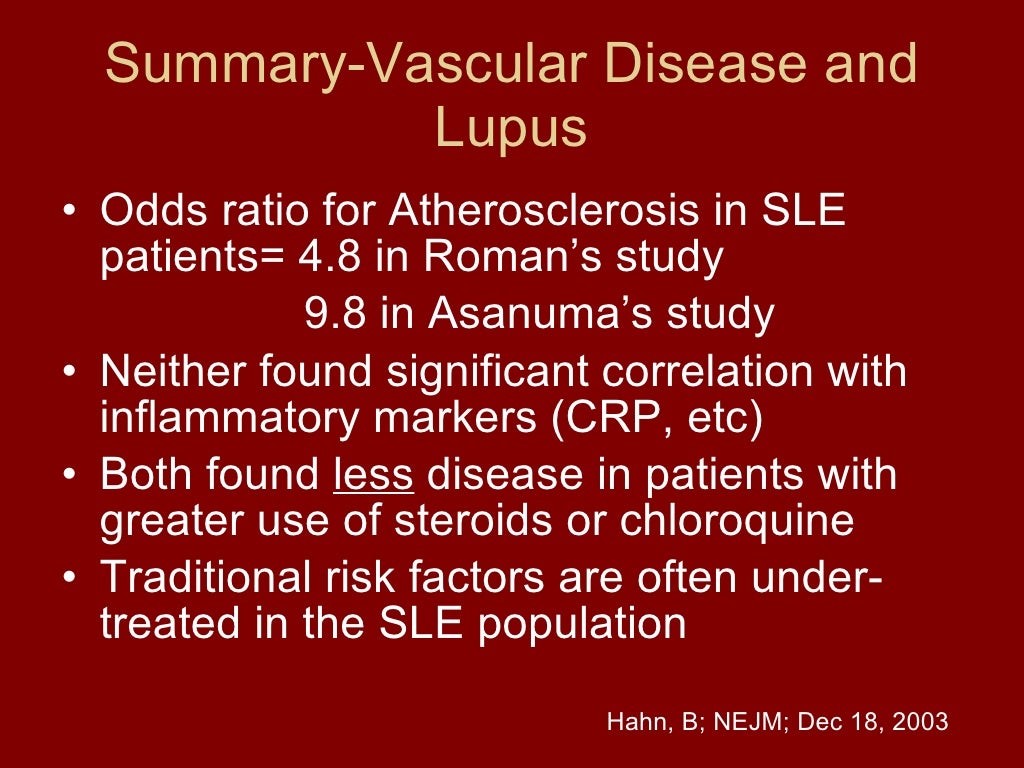 Summary-Vascular Disease and Lupus

• Odds ratio for Atherosclerosis in SLE patients= 4.8 in Roman's study
9.8 in Asanuma's study

• Neither found significant correlation with inflammatory markers (CRP, etc)

• Both found less disease in patients with greater use of steroids or chloroquine

• Traditional risk factors are often under-treated in the SLE population

Hahn, B; NEJM; Dec 18, 2003